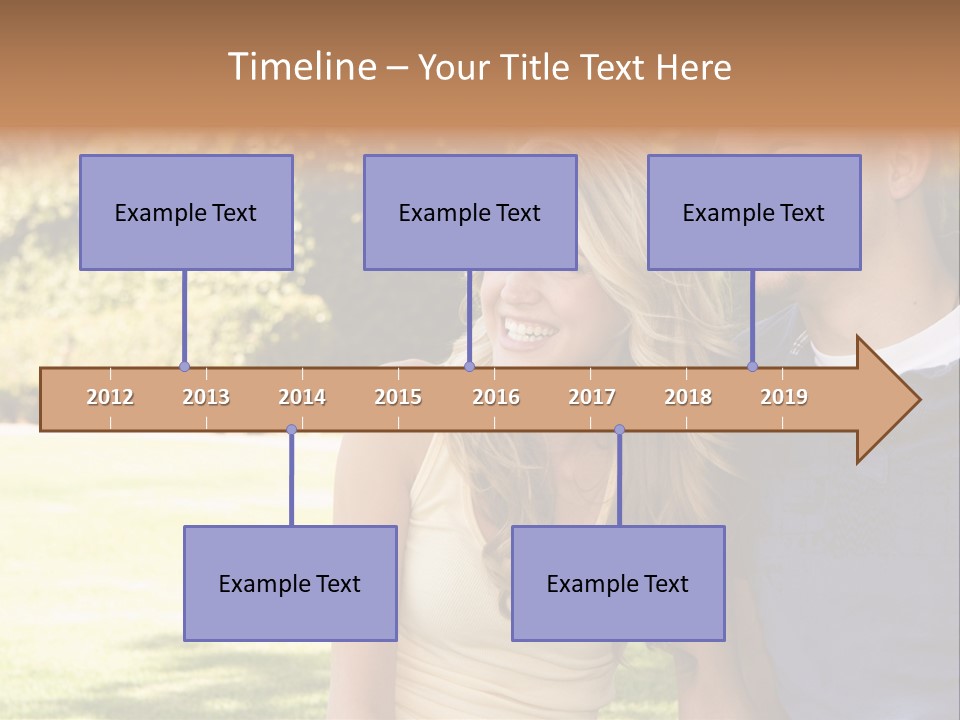 Timeline – Your Title Text Here

Example Text

Example Text

Example Text

2012 2013 2014 2015 2016 2017 2018 2019

Example Text

Example Text